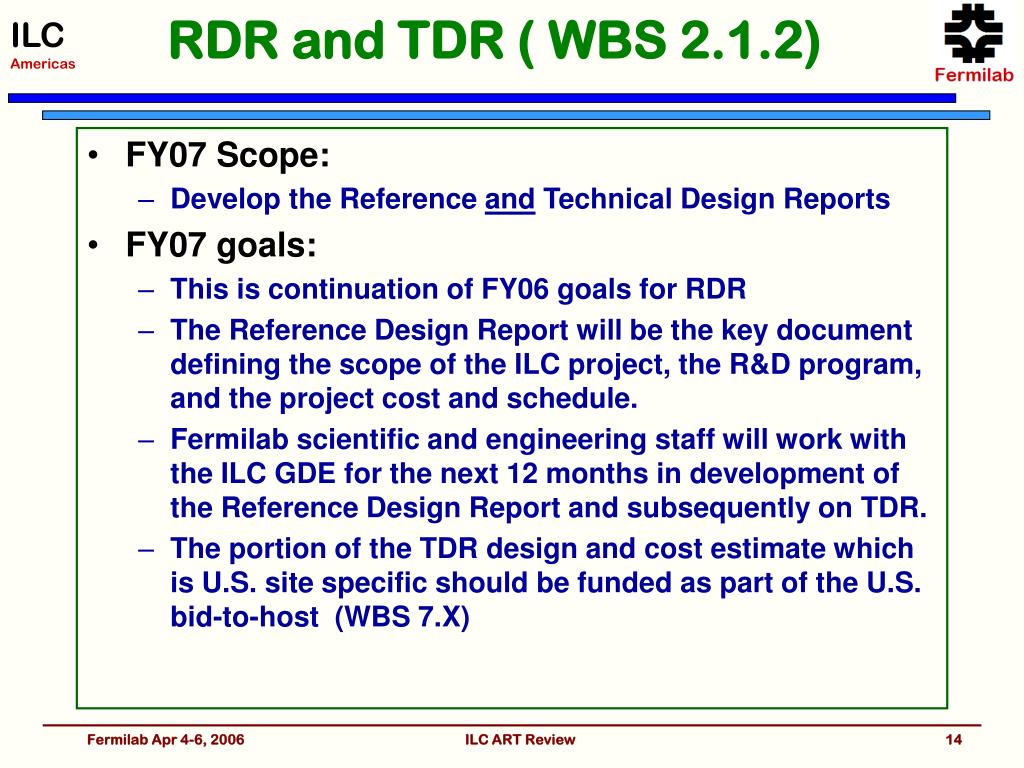 ILC
Americas

RDR and TDR ( WBS 2.1.2)

Fermilab

• FY07 Scope:
– Develop the Reference and Technical Design Reports
• FY07 goals:
– This is continuation of FY06 goals for RDR
– The Reference Design Report will be the key document defining the scope of the ILC project, the R&D program, and the project cost and schedule.
– Fermilab scientific and engineering staff will work with the ILC GDE for the next 12 months in development of the Reference Design Report and subsequently on TDR.
– The portion of the TDR design and cost estimate which is U.S. site specific should be funded as part of the U.S. bid-to-host (WBS 7.X)

Fermilab Apr 4-6, 2006

ILC ART Review

14